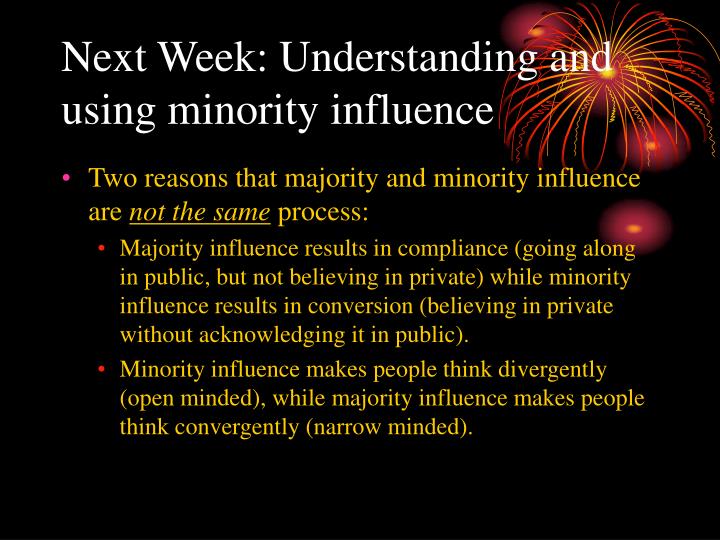 Next Week: Understanding and using minority influence

• Two reasons that majority and minority influence are not the same process:
  • Majority influence results in compliance (going along in public, but not believing in private) while minority influence results in conversion (believing in private without acknowledging it in public).
  • Minority influence makes people think divergently (open minded), while majority influence makes people think convergently (narrow minded).